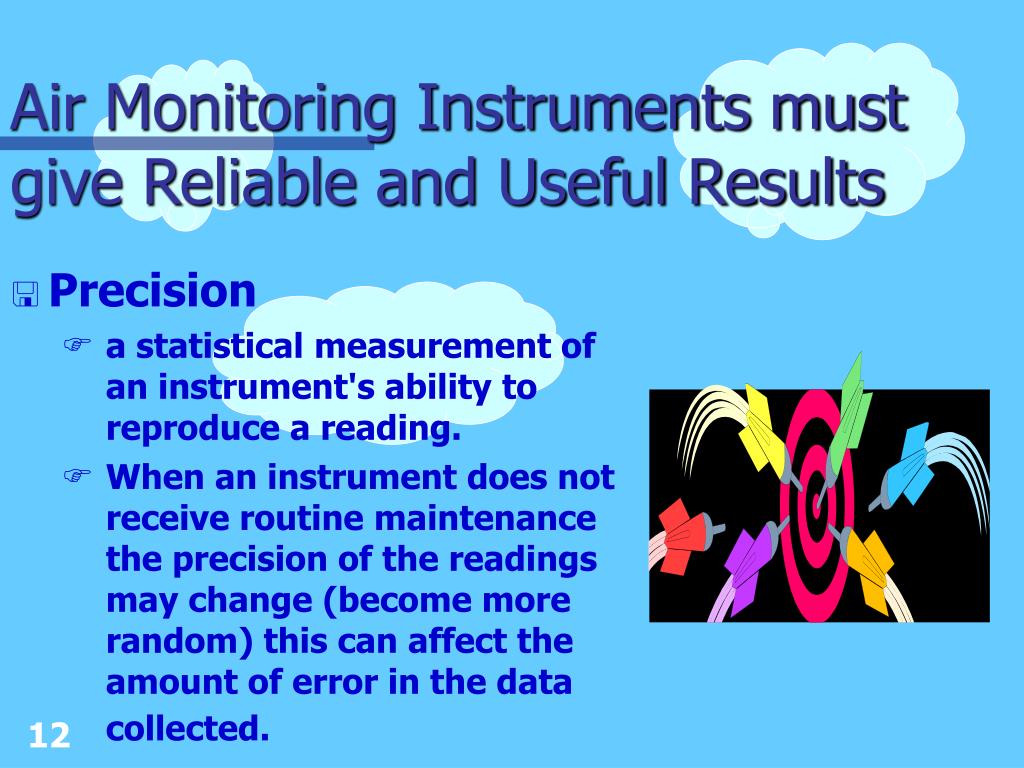 Air Monitoring Instruments must give Reliable and Useful Results

Precision

a statistical measurement of an instrument's ability to reproduce a reading.

When an instrument does not receive routine maintenance the precision of the readings may change (become more random) this can affect the amount of error in the data collected.

12